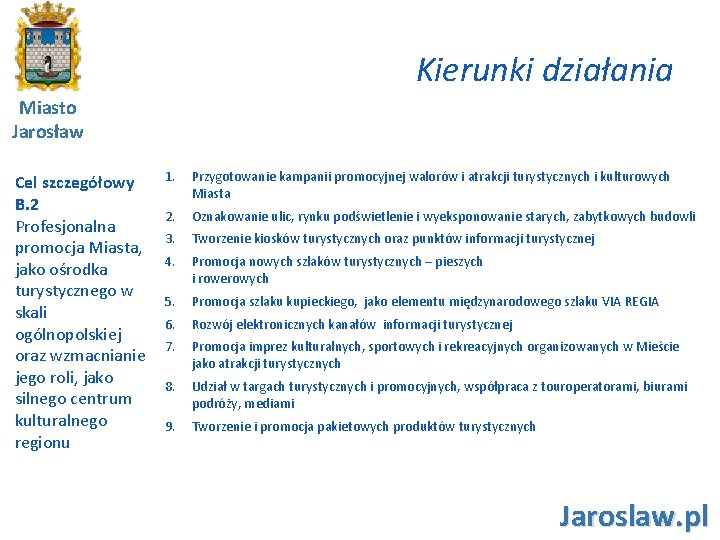 Miasto Jarosław

Kierunki działania

Cel szczegółowy B.2
Profesjonalna promocja Miasta, jako ośrodka turystycznego w skali ogólnopolskiej oraz wzmacnianie jego roli, jako silnego centrum kulturalnego regionu

1. Przygotowanie kampanii promocyjnej walorów i atrakcji turystycznych i kulturowych Miasta
2. Oznakowanie ulic, rynku podświetlenie i wyeksponowanie starych, zabytkowych budowli
3. Tworzenie kiosków turystycznych oraz punktów informacji turystycznej
4. Promocja nowych szlaków turystycznych – pieszych i rowerowych
5. Promocja szlaku kupieckiego, jako elementu międzynarodowego szlaku VIA REGIA
6. Rozwój elektronicznych kanałów informacji turystycznej
7. Promocja imprez kulturalnych, sportowych i rekreacyjnych organizowanych w Mieście jako atrakcji turystycznych
8. Udział w targach turystycznych i promocyjnych, współpraca z touroperatorami, biurami podróży, mediami
9. Tworzenie i promocja pakietowych produktów turystycznych

Jaroslaw.pl